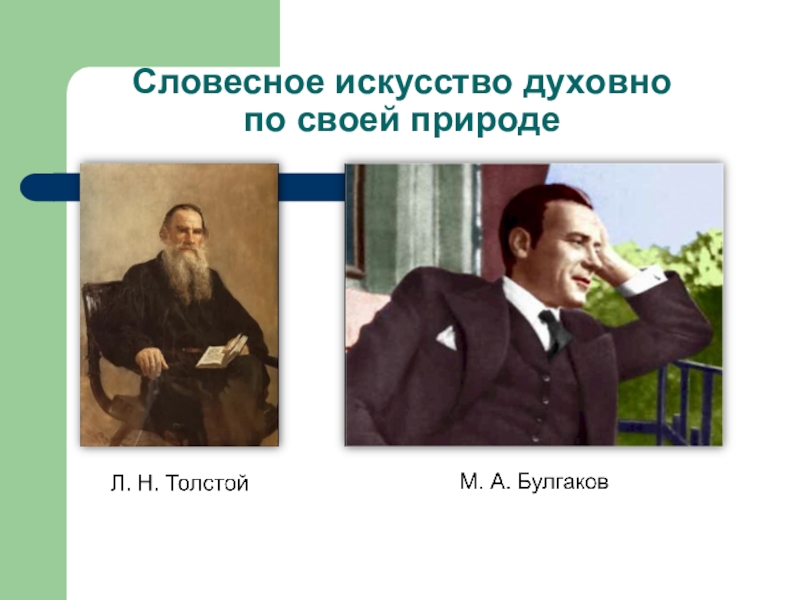 Словесное искусство духовно по своей природе

Л. Н. Толстой

М. А. Булгаков